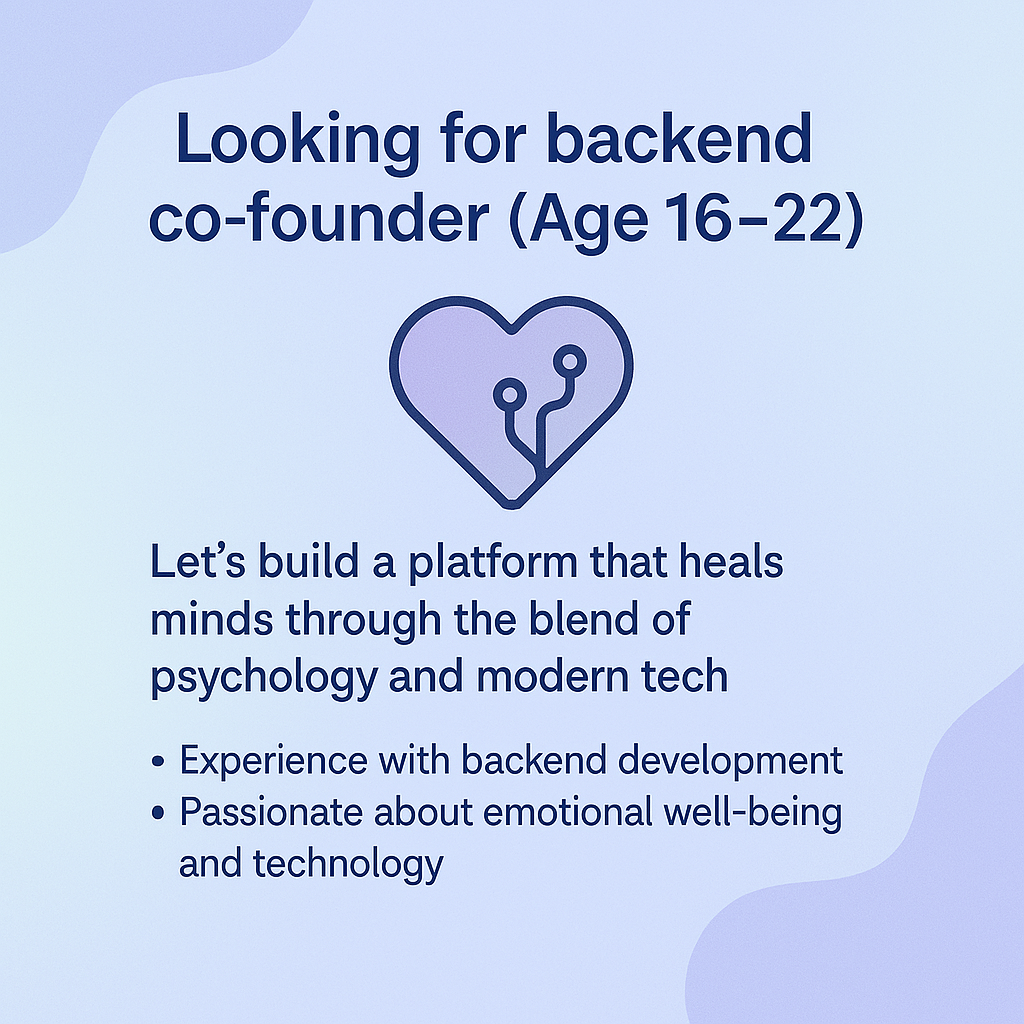 Looking for backend co-founder (Age 16–22)

Let’s build a platform that heals minds through the blend of psychology and modern tech

• Experience with backend development
• Passionate about emotional well-being and technology